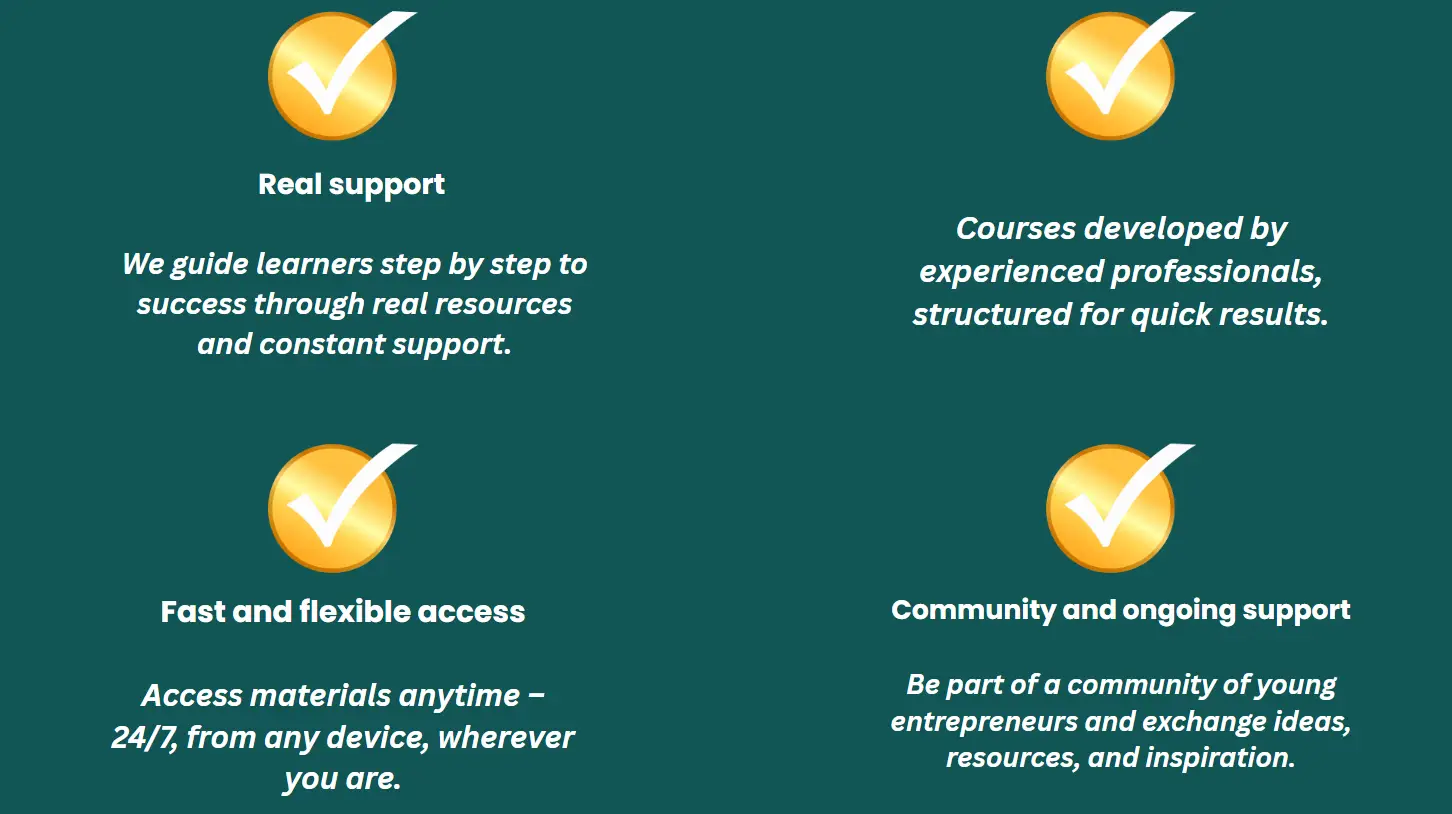 Real support

We guide learners step by step to success through real resources and constant support.

Courses developed by experienced professionals, structured for quick results.

Fast and flexible access

Access materials anytime – 24/7, from any device, wherever you are.

Community and ongoing support

Be part of a community of young entrepreneurs and exchange ideas, resources, and inspiration.